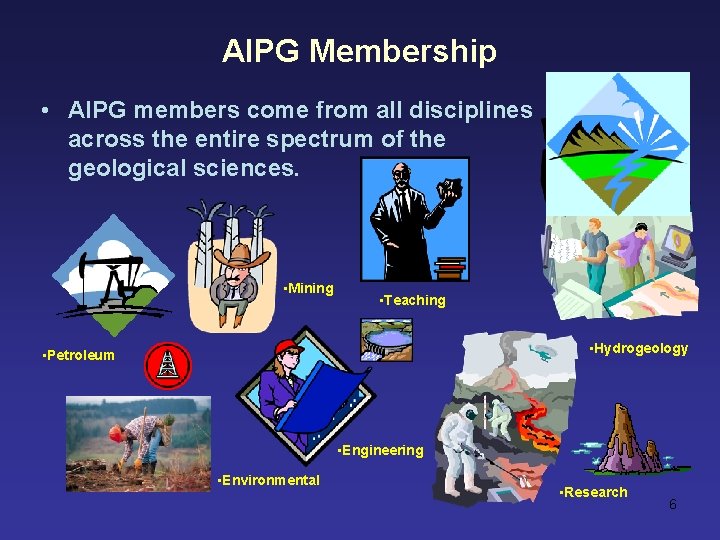 AIPG Membership

• AIPG members come from all disciplines across the entire spectrum of the geological sciences.

•Mining

•Teaching

•Petroleum

•Hydrogeology

•Engineering

•Environmental

•Research

6